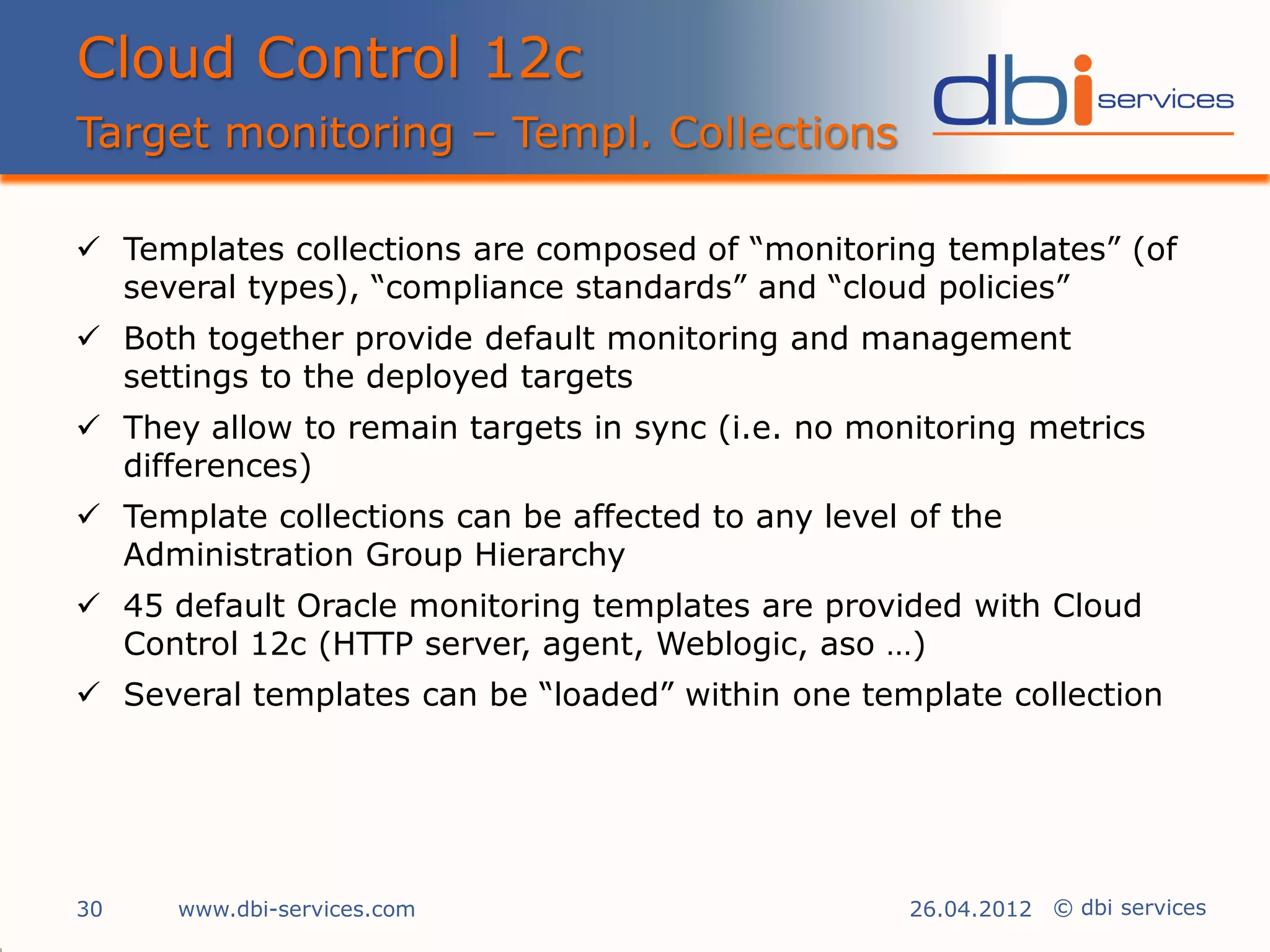 Cloud Control 12c
Target monitoring – Templ. Collections

dbi services

✓ Templates collections are composed of “monitoring templates” (of several types), “compliance standards” and “cloud policies”
✓ Both together provide default monitoring and management settings to the deployed targets
✓ They allow to remain targets in sync (i.e. no monitoring metrics differences)
✓ Template collections can be affected to any level of the Administration Group Hierarchy
✓ 45 default Oracle monitoring templates are provided with Cloud Control 12c (HTTP server, agent, Weblogic, aso …)
✓ Several templates can be “loaded” within one template collection

30 www.dbi-services.com 26.04.2012 © dbi services